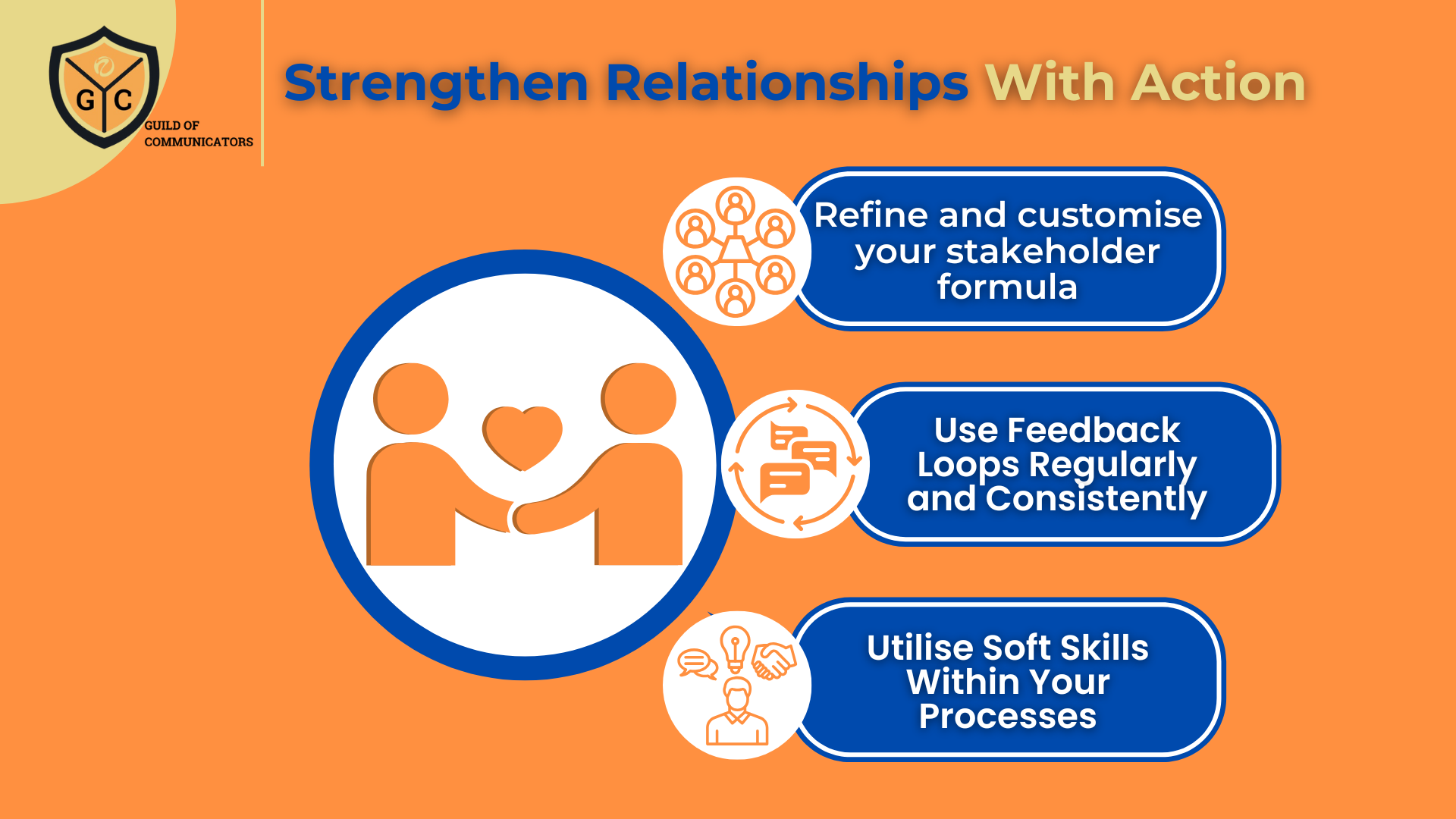 G C
GUILD OF COMMUNICATORS

Strengthen Relationships With Action

Refine and customise your stakeholder formula

Use Feedback Loops Regularly and Consistently

Utilise Soft Skills Within Your Processes